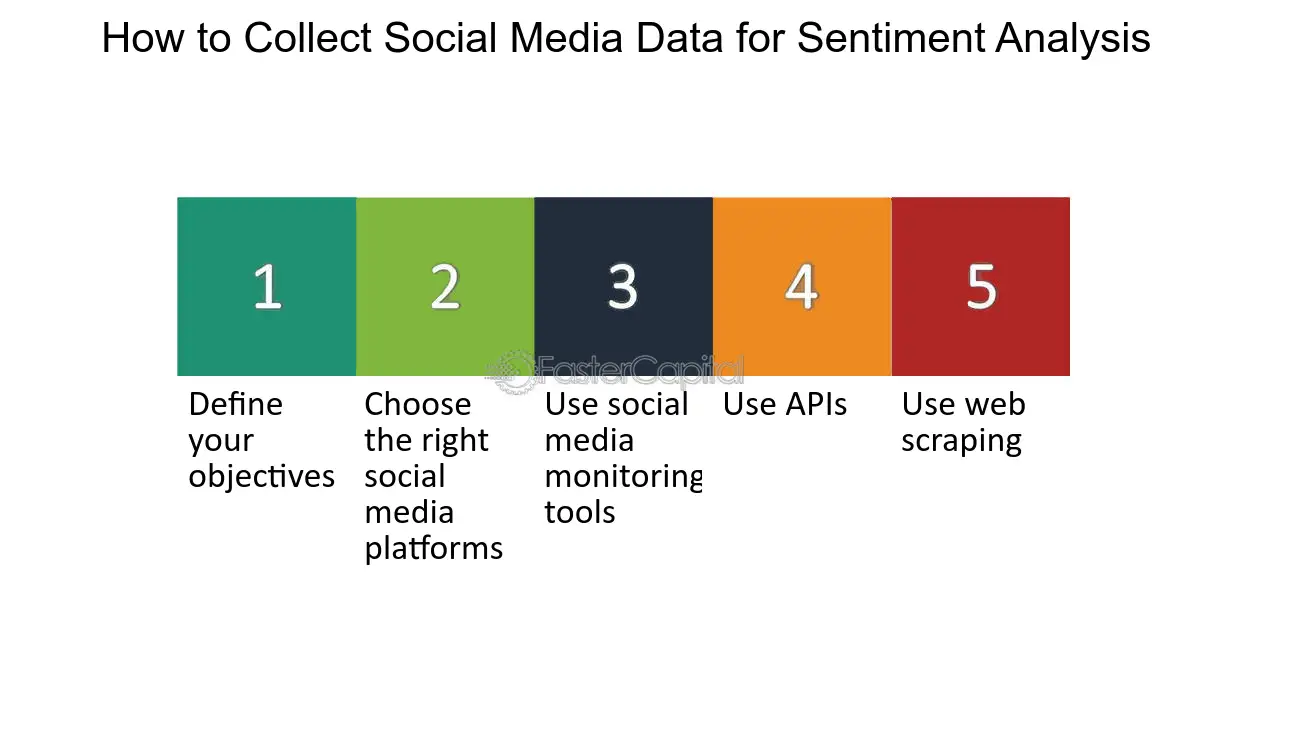 How to Collect Social Media Data for Sentiment Analysis

1

2

3

4

5

FasterCapital

Define your objectives

Choose the right social media platforms

Use social media monitoring tools

Use APIs

Use web scraping